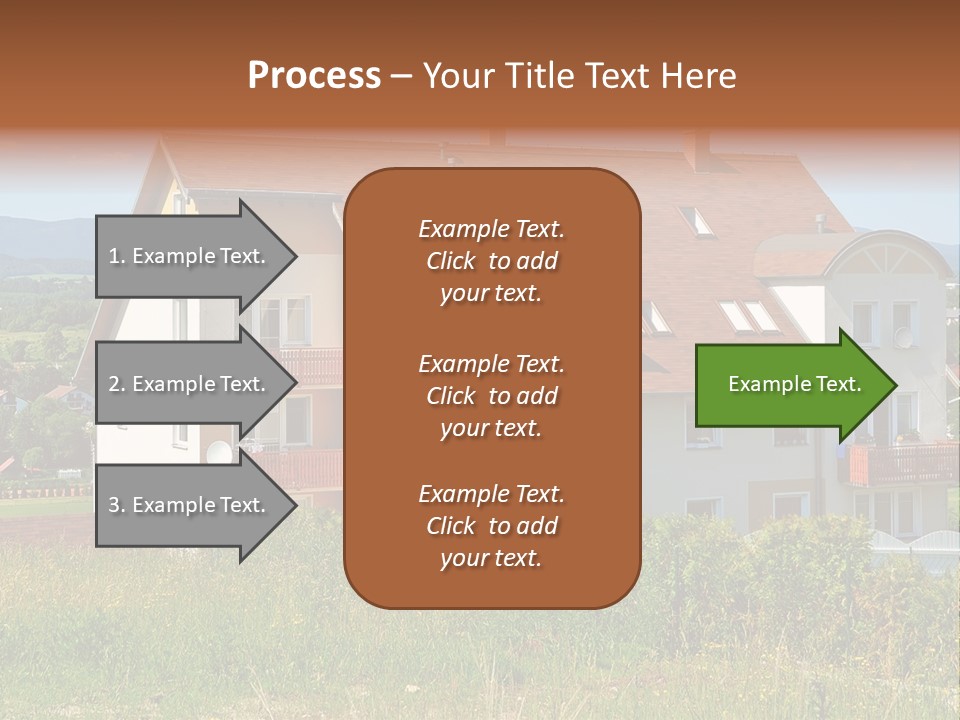 Process – Your Title Text Here

1. Example Text.

2. Example Text.

3. Example Text.

Example Text. Click to add your text.

Example Text. Click to add your text.

Example Text. Click to add your text.

Example Text.